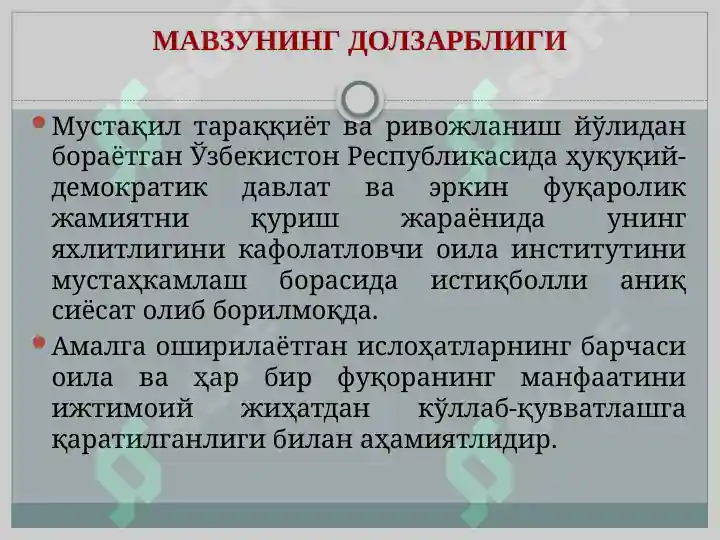 МАВЗУНИНГ ДОЛЗАРБЛИГИ

Мустақил тараққиёт ва ривожланиш йўлидан бораётган Ўзбекистон Республикасида ҳуқуқий-демократик давлат ва эркин фуқаролик жамиятни қуриш жараёнида унинг яхлитлигини кафолатловчи оила институтини мустаҳкамлаш борасида истиқболли аниқ сиёсат олиб борилмоқда.

Амалга оширилаётган ислоҳатларнинг барчаси оила ва ҳар бир фуқоранинг манфаатини ижтимоий жиҳатдан кўллаб-қувватлашга қаратилганлиги билан аҳамиятлидир.